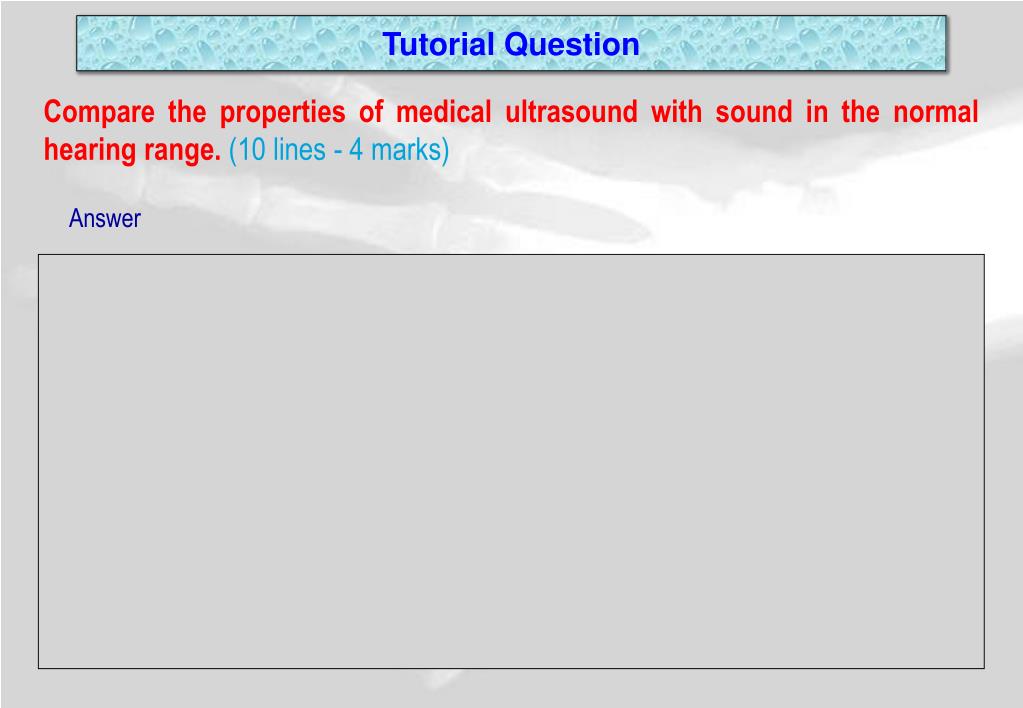 Tutorial Question

Compare the properties of medical ultrasound with sound in the normal hearing range. (10 lines - 4 marks)

Answer